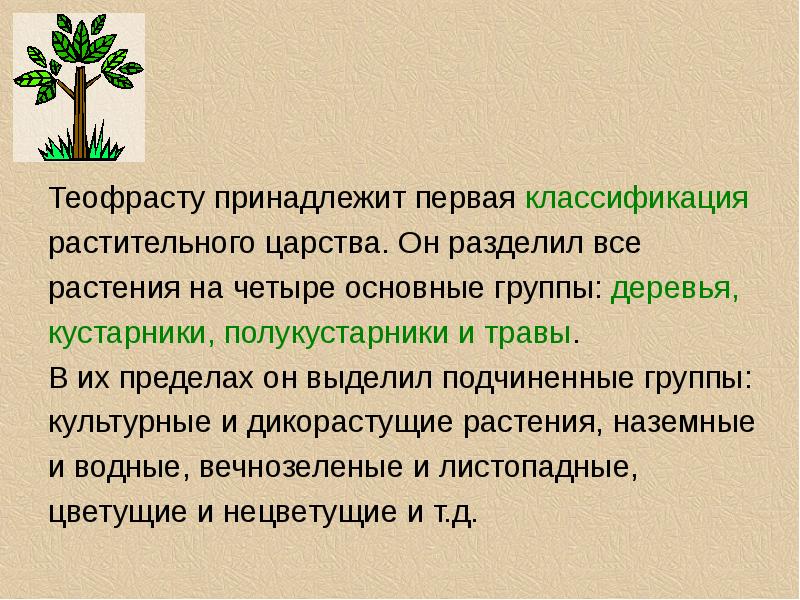 Теофрасту принадлежит первая классификация растительного царства. Он разделил все растения на четыре основные группы: деревья, кустарники, полукустарники и травы.
В их пределах он выделил подчиненные группы: культурные и дикорастущие растения, наземные и водные, вечнозеленые и листопадные, цветущие и нецветущие и т.д.